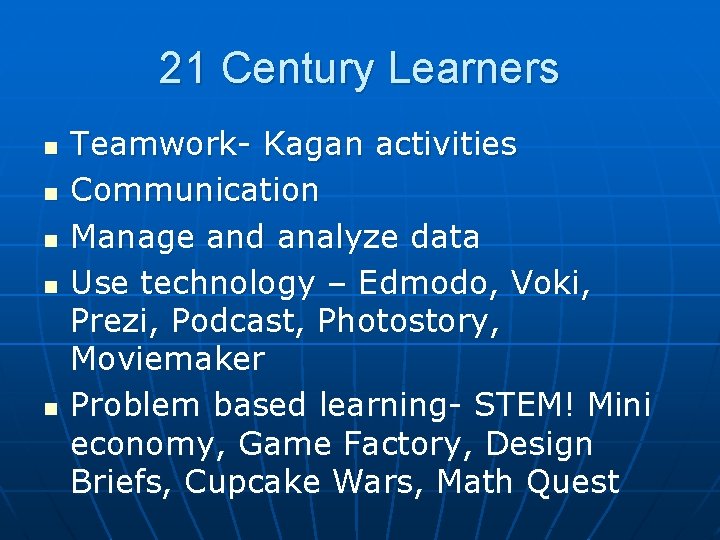 21 Century Learners

- Teamwork- Kagan activities
- Communication
- Manage and analyze data
- Use technology – Edmodo, Voki, Prezi, Podcast, Photostory, Moviemaker
- Problem based learning- STEM! Mini economy, Game Factory, Design Briefs, Cupcake Wars, Math Quest